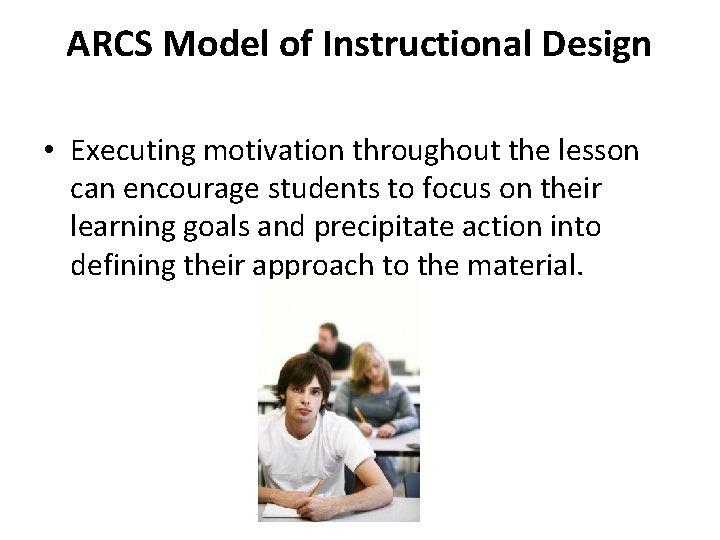 ARCS Model of Instructional Design

• Executing motivation throughout the lesson can encourage students to focus on their learning goals and precipitate action into defining their approach to the material.